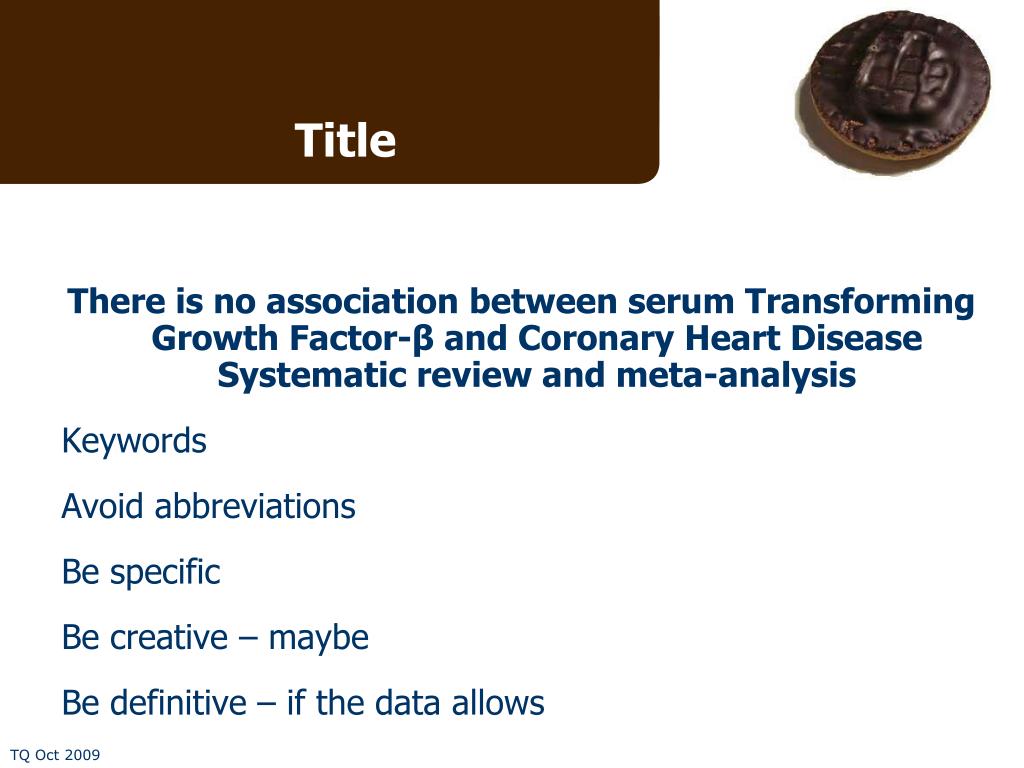 Title

There is no association between serum Transforming Growth Factor-β and Coronary Heart Disease Systematic review and meta-analysis

Keywords

Avoid abbreviations

Be specific

Be creative – maybe

Be definitive – if the data allows

TQ Oct 2009